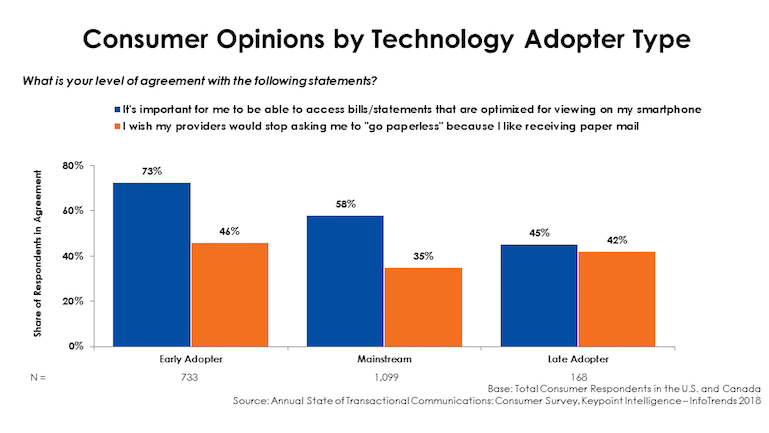 Consumer Opinions by Technology Adopter Type

What is your level of agreement with the following statements?

It's important for me to be able to access bills/statements that are optimized for viewing on my smartphone
I wish my providers would stop asking me to "go paperless" because I like receiving paper mail

Share of Respondents in Agreement

80%
60%
40%
20%
0%

73%
46%
58%
35%
45%
42%

Early Adopter
Mainstream
Late Adopter

N =
733
1,099
168

Base: Total Consumer Respondents in the U.S. and Canada
Source: Annual State of Transactional Communications: Consumer Survey, Keypoint Intelligence – InfoTrends 2018